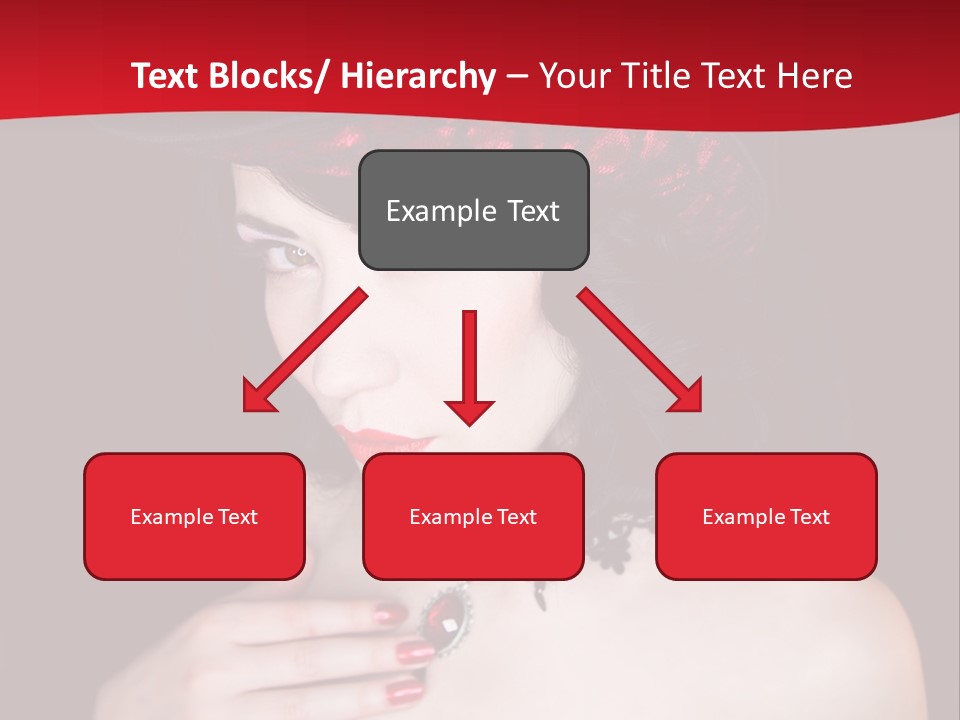 Text Blocks/ Hierarchy – Your Title Text Here

Example Text

Example Text

Example Text

Example Text